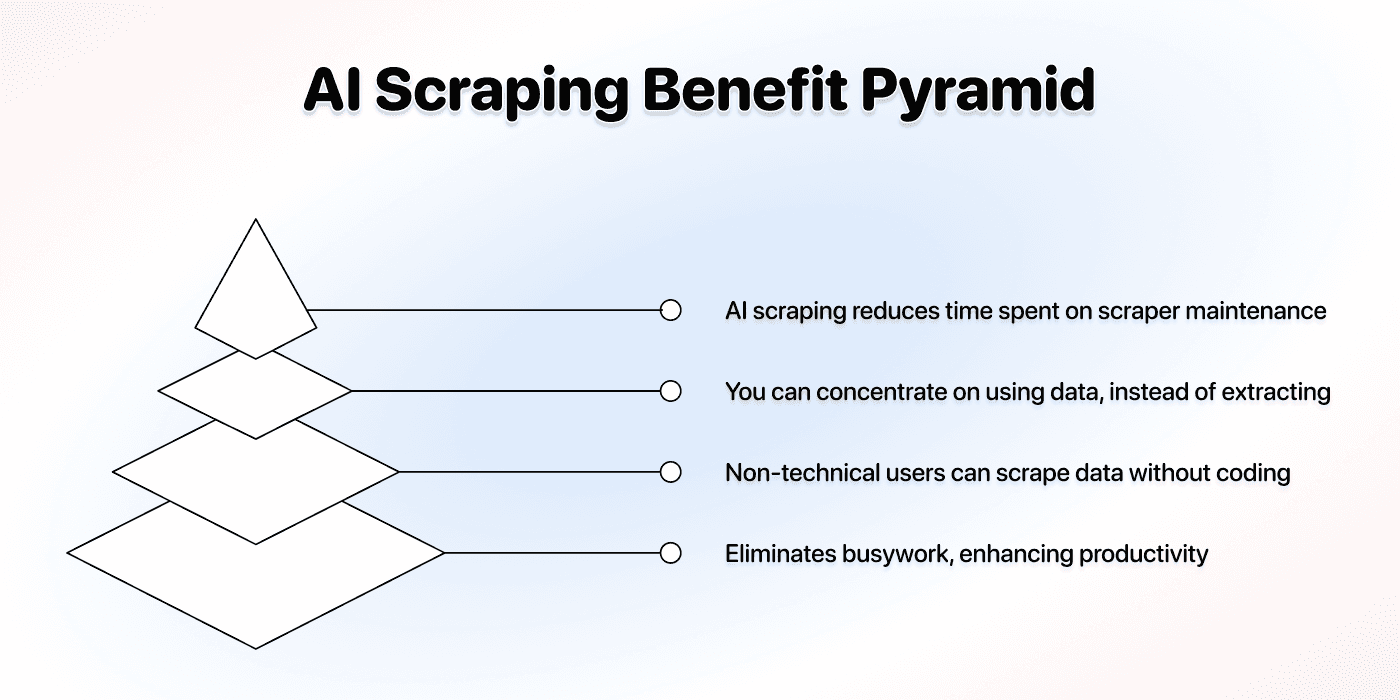 AI Scraping Benefit Pyramid

AI scraping reduces time spent on scraper maintenance

You can concentrate on using data, instead of extracting

Non-technical users can scrape data without coding

Eliminates busywork, enhancing productivity